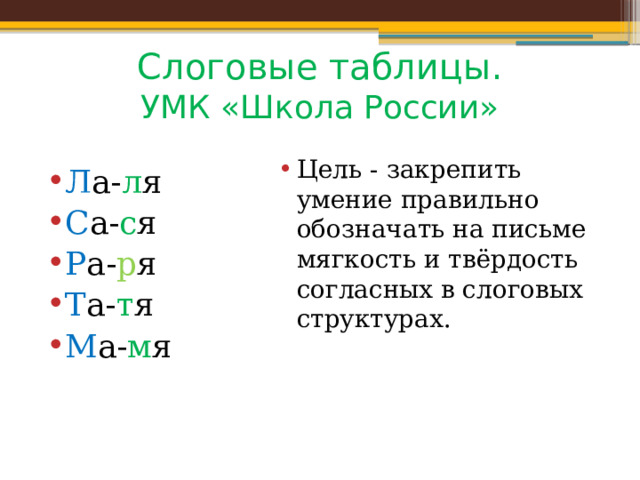 Слоговые таблицы.
УМК «Школа России»

• Ла-ля
• Са-ся
• Ра-ря
• Та-тя
• Ма-мя

• Цель - закрепить умение правильно обозначать на письме мягкость и твёрдость согласных в слоговых структурах.